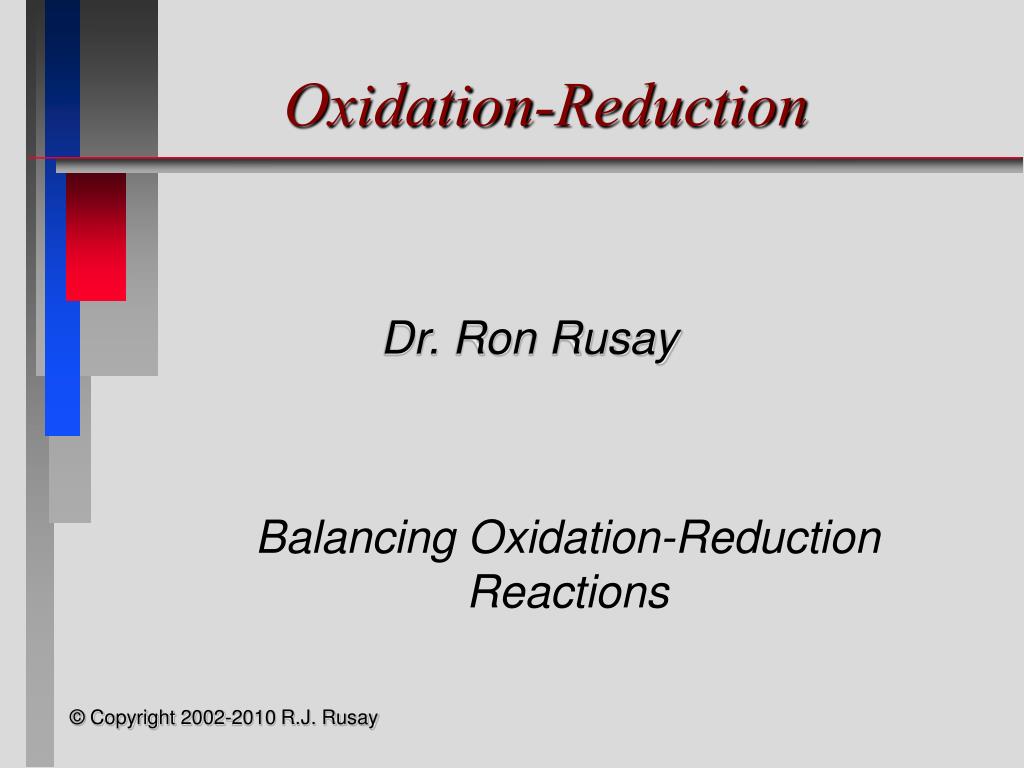 Oxidation-Reduction

Dr. Ron Rusay

Balancing Oxidation-Reduction Reactions

© Copyright 2002-2010 R.J. Rusay